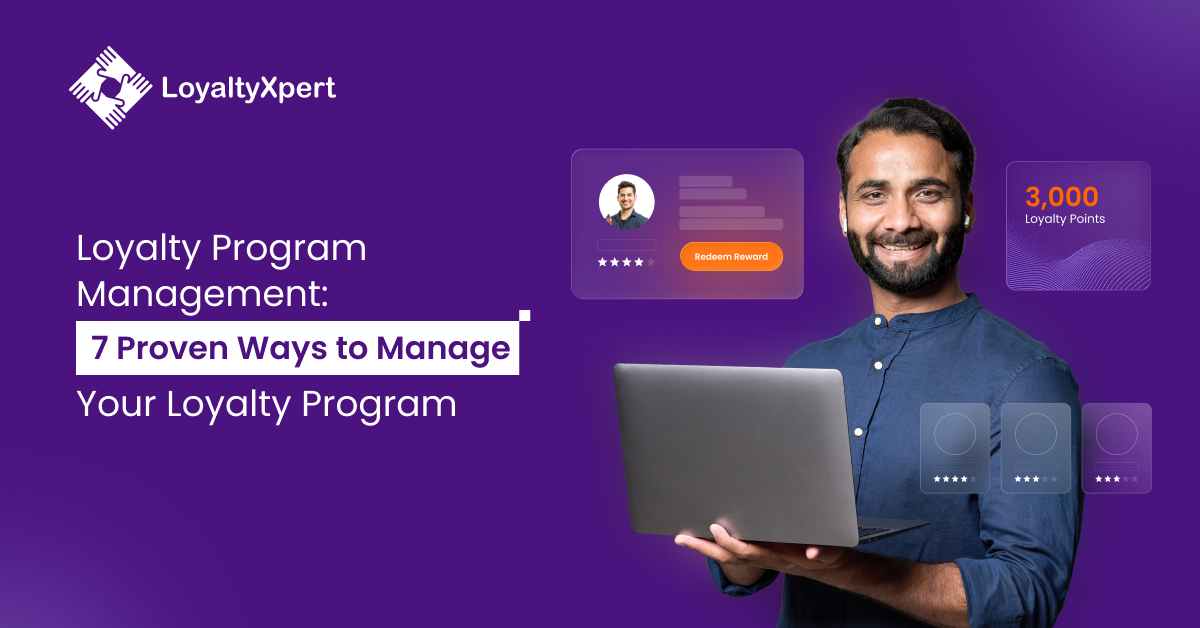 LoyaltyXpert

Loyalty Program Management: 7 Proven Ways to Manage Your Loyalty Program

Redeem Reward

3,000
Loyalty Points